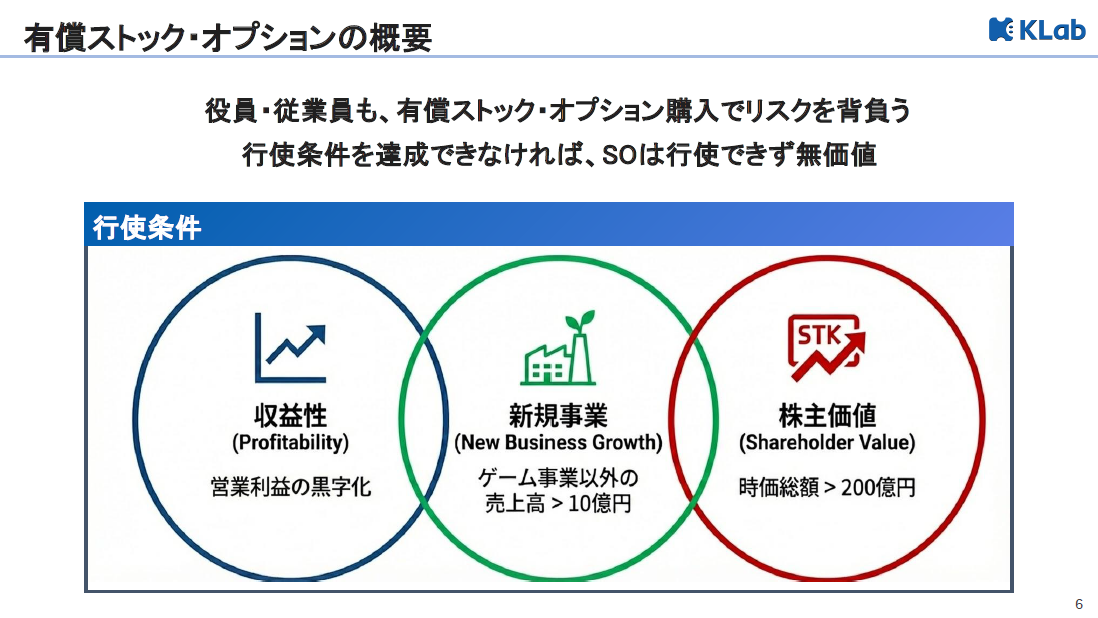 有償ストック・オプションの概要

KLab

役員・従業員も、有償ストック・オプション購入でリスクを背負う
行使条件を達成できなければ、SOは行使できず無価値

行使条件

収益性
(Profitability)
営業利益の黒字化

新規事業
(New Business Growth)
ゲーム事業以外の売上高 > 10億円

STK
株主価値
(Shareholder Value)
時価総額 > 200億円

6